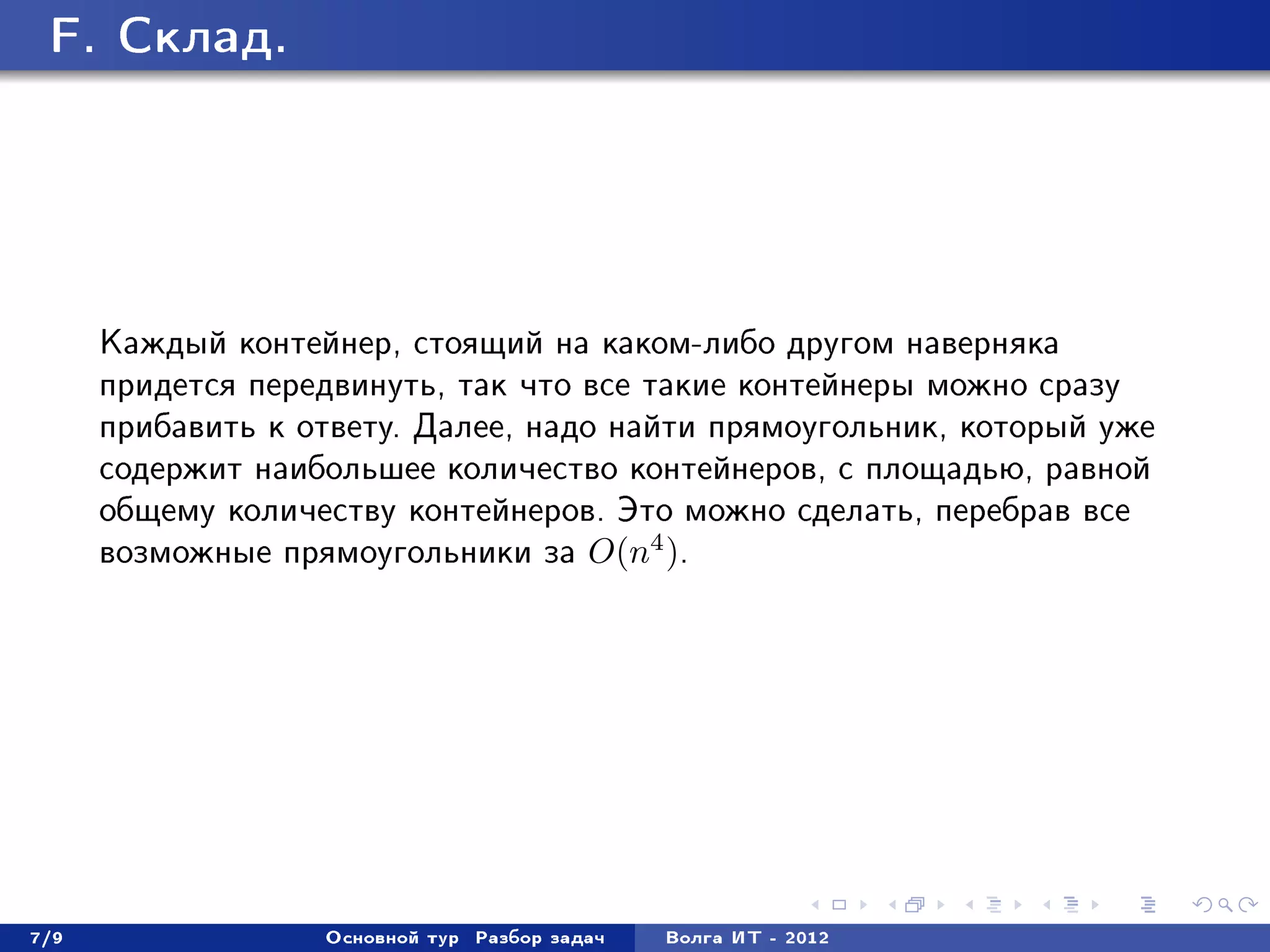 F. Склад.

Каждый контейнер, стоящий на каком-либо другом наверняка придется передвинуть, так что все такие контейнеры можно сразу прибавить к ответу. Далее, надо найти прямоугольник, который уже содержит наибольшее количество контейнеров, с площадью, равной общему количеству контейнеров. Это можно сделать, перебрав все возможные прямоугольники за $O(n^4)$.

7/9 Основной тур Разбор задач Волга ИТ - 2012